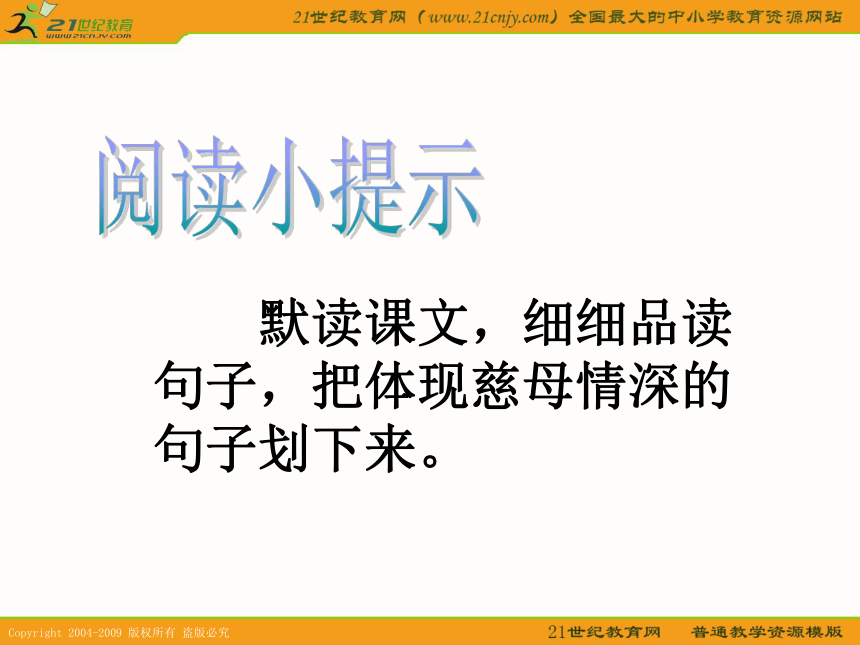 21世纪教育
www.21cnjy.com

21世纪教育网（www.21cnjy.com）全国最大的中小学教育资源网站

阅读小提示

默读课文，细细品读句子，把体现慈母情深的句子划下来。

Copyright 2004-2009 版权所有 盗版必究

21世纪教育网 普通教学资源模版